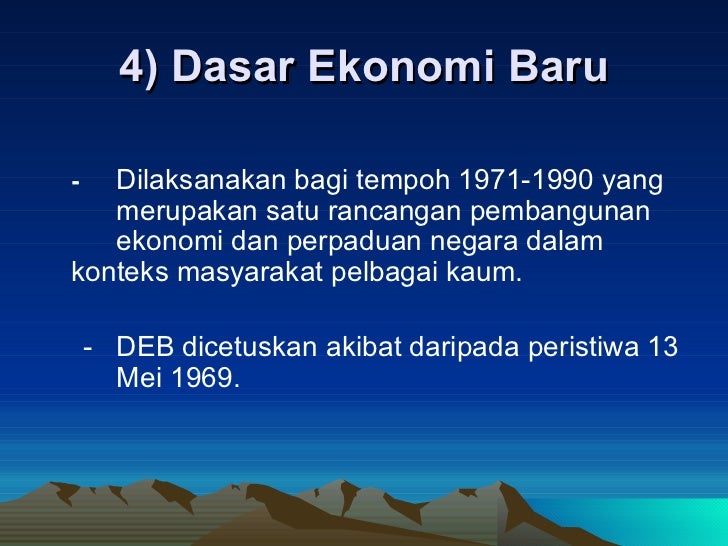 4) Dasar Ekonomi Baru

- Dilaksanakan bagi tempoh 1971-1990 yang merupakan satu rancangan pembangunan ekonomi dan perpaduan negara dalam konteks masyarakat pelbagai kaum.

- DEB dicetuskan akibat daripada peristiwa 13 Mei 1969.